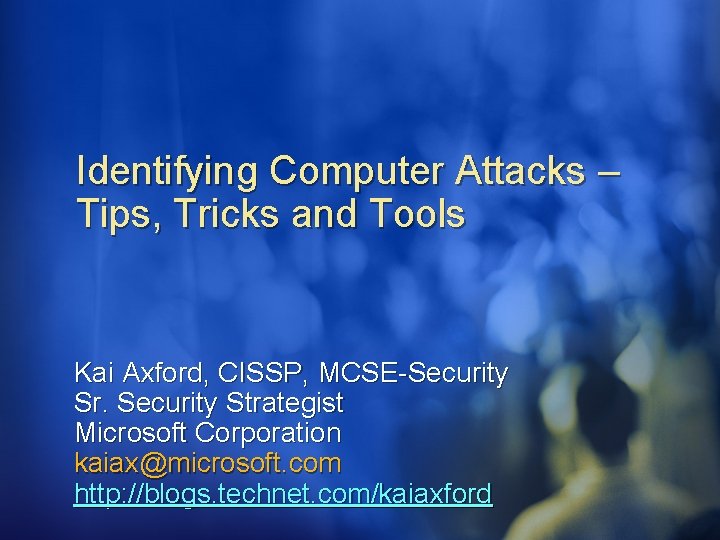 Identifying Computer Attacks – Tips, Tricks and Tools

Kai Axford, CISSP, MCSE-Security
Sr. Security Strategist
Microsoft Corporation
kaiax@microsoft.com
http://blogs.technet.com/kaiaxford